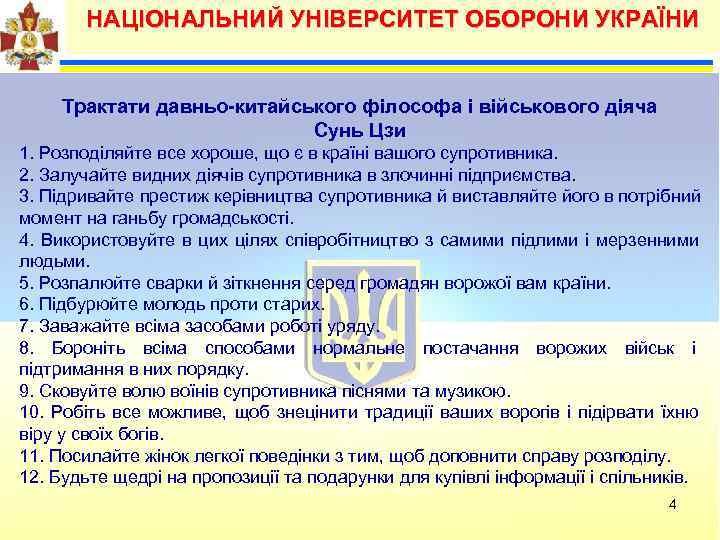 НАЦІОНАЛЬНИЙ УНІВЕРСИТЕТ ОБОРОНИ УКРАЇНИ

Трактати давньо-китайського філософа і військового діяча Сунь Цзи

1. Розподіляйте все хороше, що є в країні вашого супротивника.
2. Залучайте видних діячів супротивника в злочинні підприємства.
3. Підривайте престиж керівництва супротивника й виставляйте його в потрібний момент на ганьбу громадськості.
4. Використовуйте в цих цілях співробітництво з самими підлими і мерзенними людьми.
5. Розпалюйте сварки й зіткнення серед громадян ворожої вам країни.
6. Підбурюйте молодь проти старих.
7. Заважайте всіма засобами роботі уряду.
8. Бороніть всіма способами нормальне постачання ворожих військ і підтримання в них порядку.
9. Сковуйте волю воїнів супротивника піснями та музикою.
10. Робіть все можливе, щоб знецінити традиції ваших ворогів і підірвати їхню віру у своїх богів.
11. Посилайте жінок легкої поведінки з тим, щоб доповнити справу розподілу.
12. Будьте щедрі на пропозиції та подарунки для купівлі інформації і спільників.

4